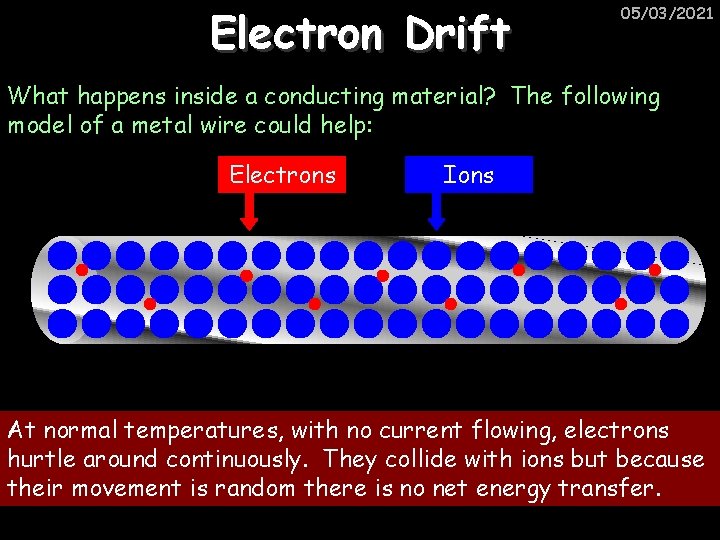 05/03/2021

Electron Drift

What happens inside a conducting material? The following model of a metal wire could help:

Electrons

Ions

At normal temperatures, with no current flowing, electrons hurtle around continuously. They collide with ions but because their movement is random there is no net energy transfer.